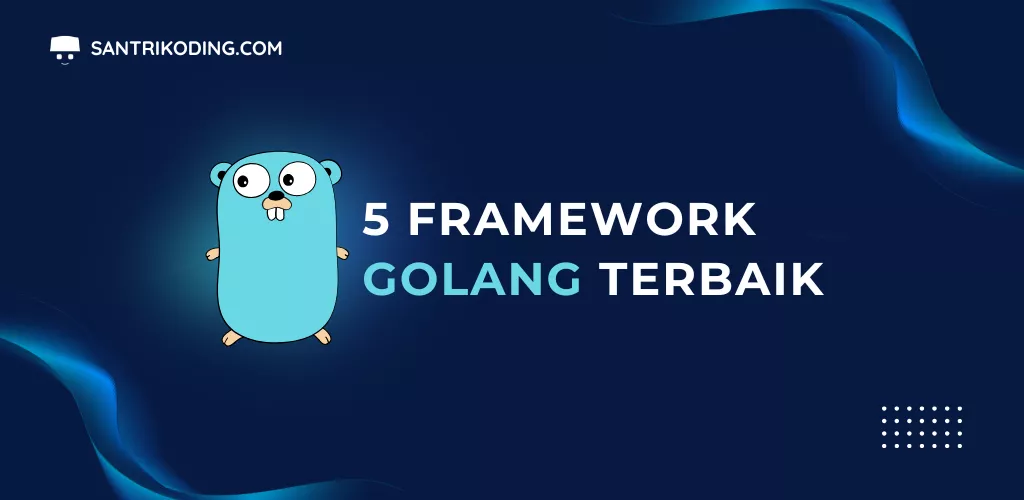 SANTRIKODING.COM

5 FRAMEWORK
GOLANG TERBAIK